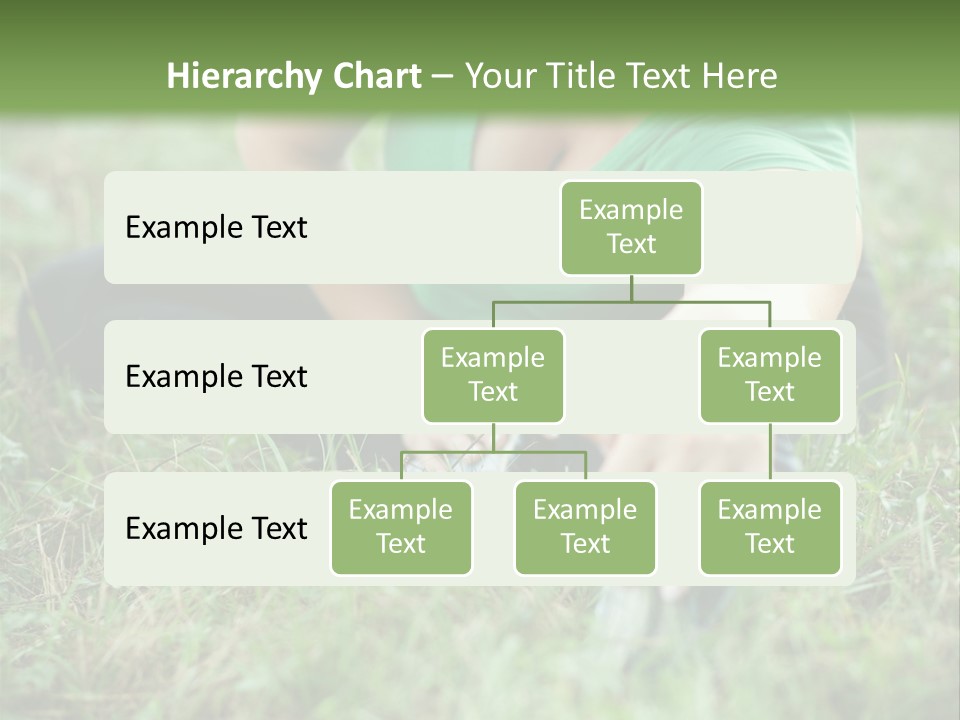 Hierarchy Chart – Your Title Text Here

Example Text

Example Text

Example Text

Example Text

Example Text

Example Text

Example Text

Example Text

Example Text